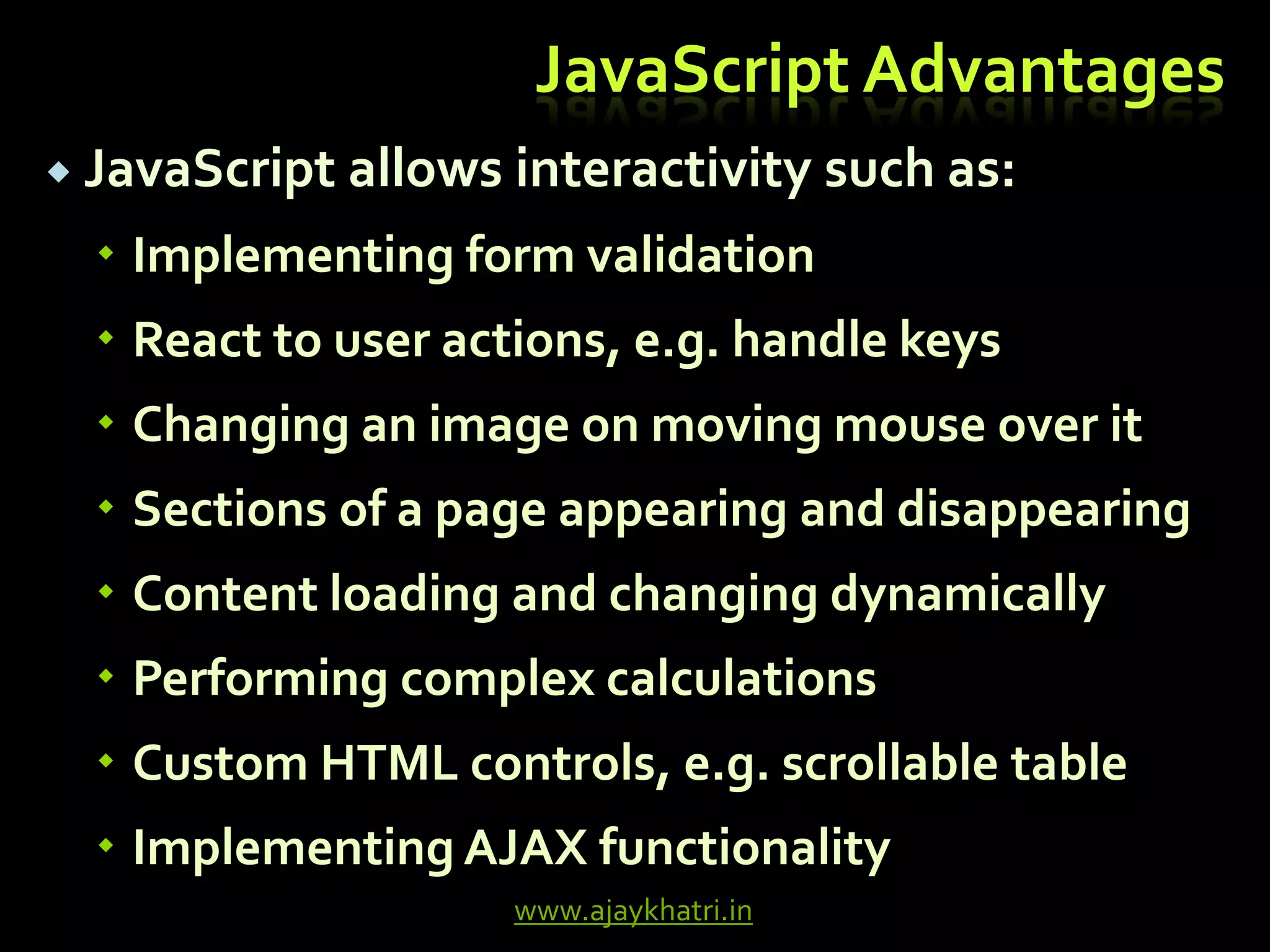 JavaScript Advantages

JavaScript allows interactivity such as:

Implementing form validation

React to user actions, e.g. handle keys

Changing an image on moving mouse over it

Sections of a page appearing and disappearing

Content loading and changing dynamically

Performing complex calculations

Custom HTML controls, e.g. scrollable table

Implementing AJAX functionality

www.ajaykhatri.in